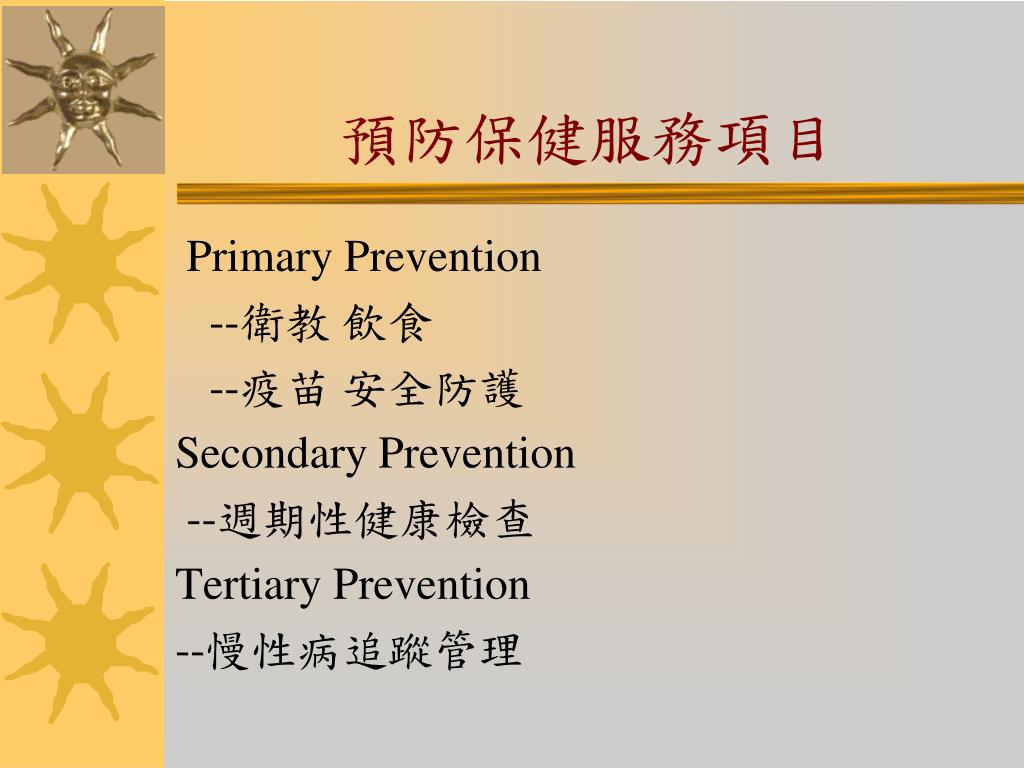 預防保健服務項目

Primary Prevention

--衛教 飲食

--疫苗 安全防護

Secondary Prevention

--週期性健康檢查

Tertiary Prevention

--慢性病追蹤管理